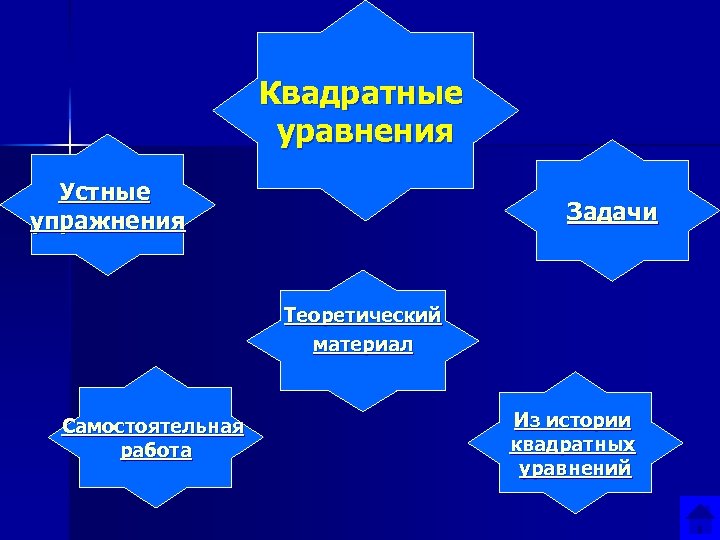 Квадратные уравнения

Устные упражнения

Задачи

Теоретический материал

Самостоятельная работа

Из истории квадратных уравнений